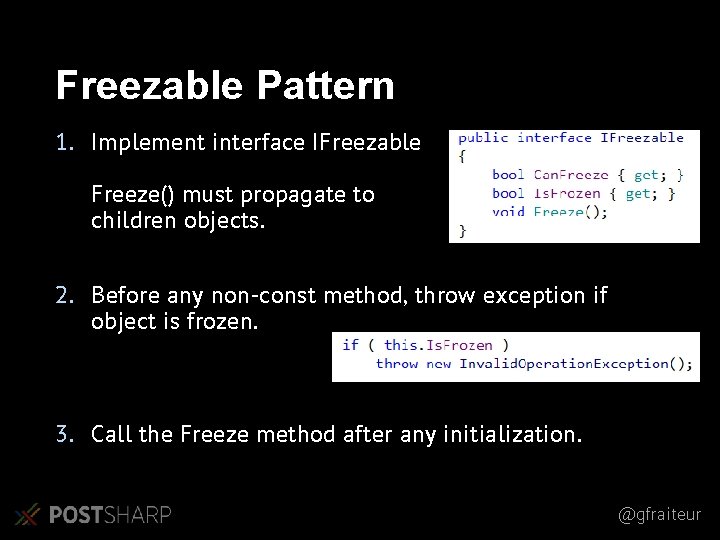 Freezable Pattern

1. Implement interface IFreezable

Freeze() must propagate to children objects.

public interface IFreezable
{
    bool CanFreeze { get; }
    bool IsFrozen { get; }
    void Freeze();
}

2. Before any non-const method, throw exception if object is frozen.

if ( this.IsFrozen )
    throw new InvalidOperationException();

3. Call the Freeze method after any initialization.

POSTSHARP

@gfraiteur